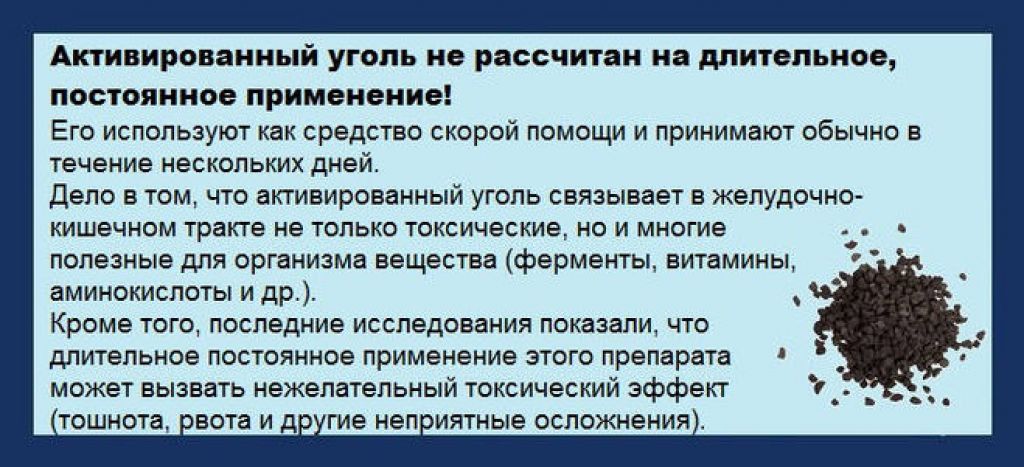 Активированный уголь не рассчитан на длительное, постоянное применение!

Его используют как средство скорой помощи и принимают обычно в течение нескольких дней.

Дело в том, что активированный уголь связывает в желудочно-кишечном тракте не только токсические, но и многие полезные для организма вещества (ферменты, витамины, аминокислоты и др.).

Кроме того, последние исследования показали, что длительное постоянное применение этого препарата может вызвать нежелательный токсический эффект (тошнота, рвота и другие неприятные осложнения).